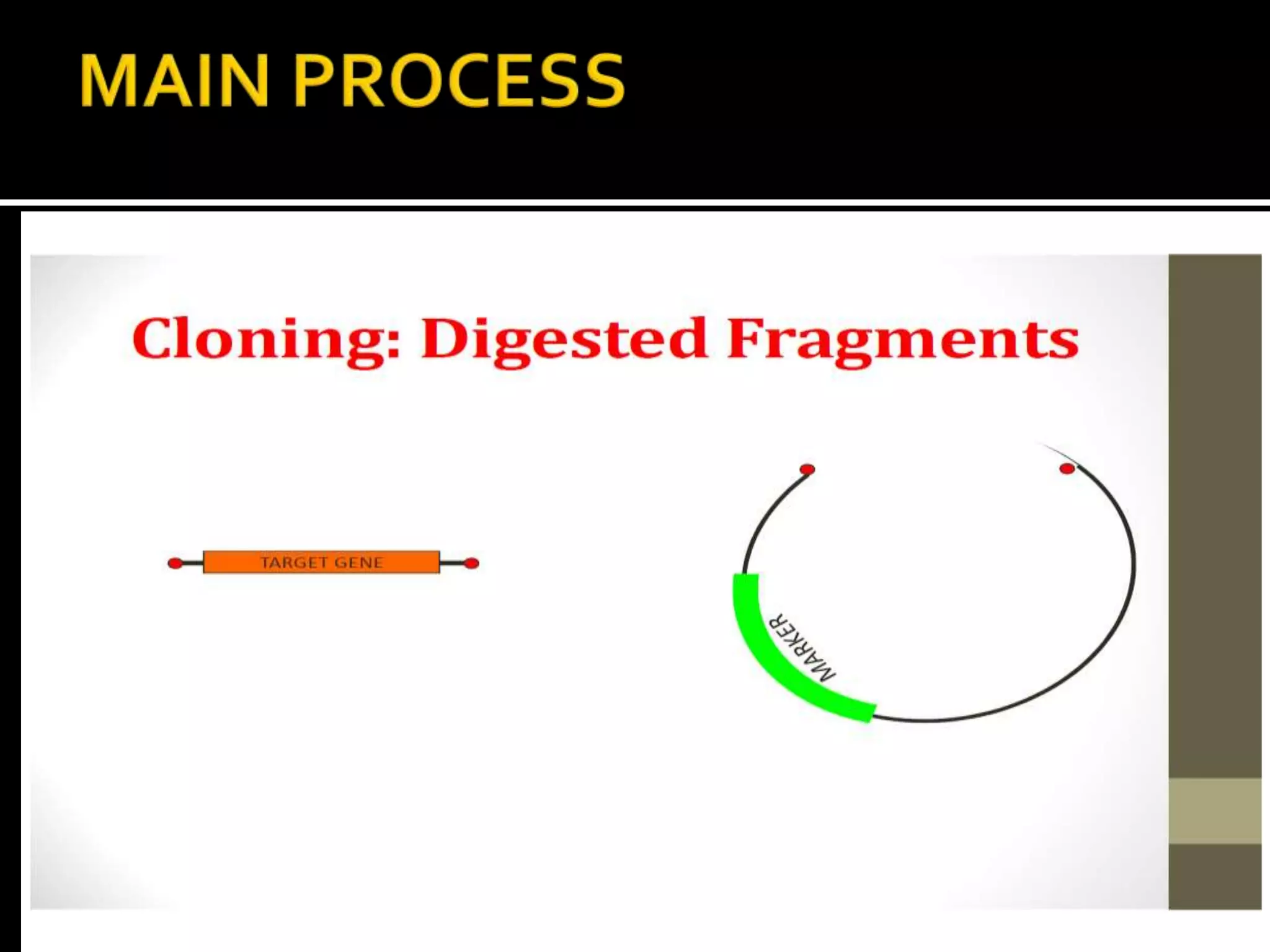 MAIN PROCESS

Cloning: Digested Fragments

TARGET GENE

MARKER